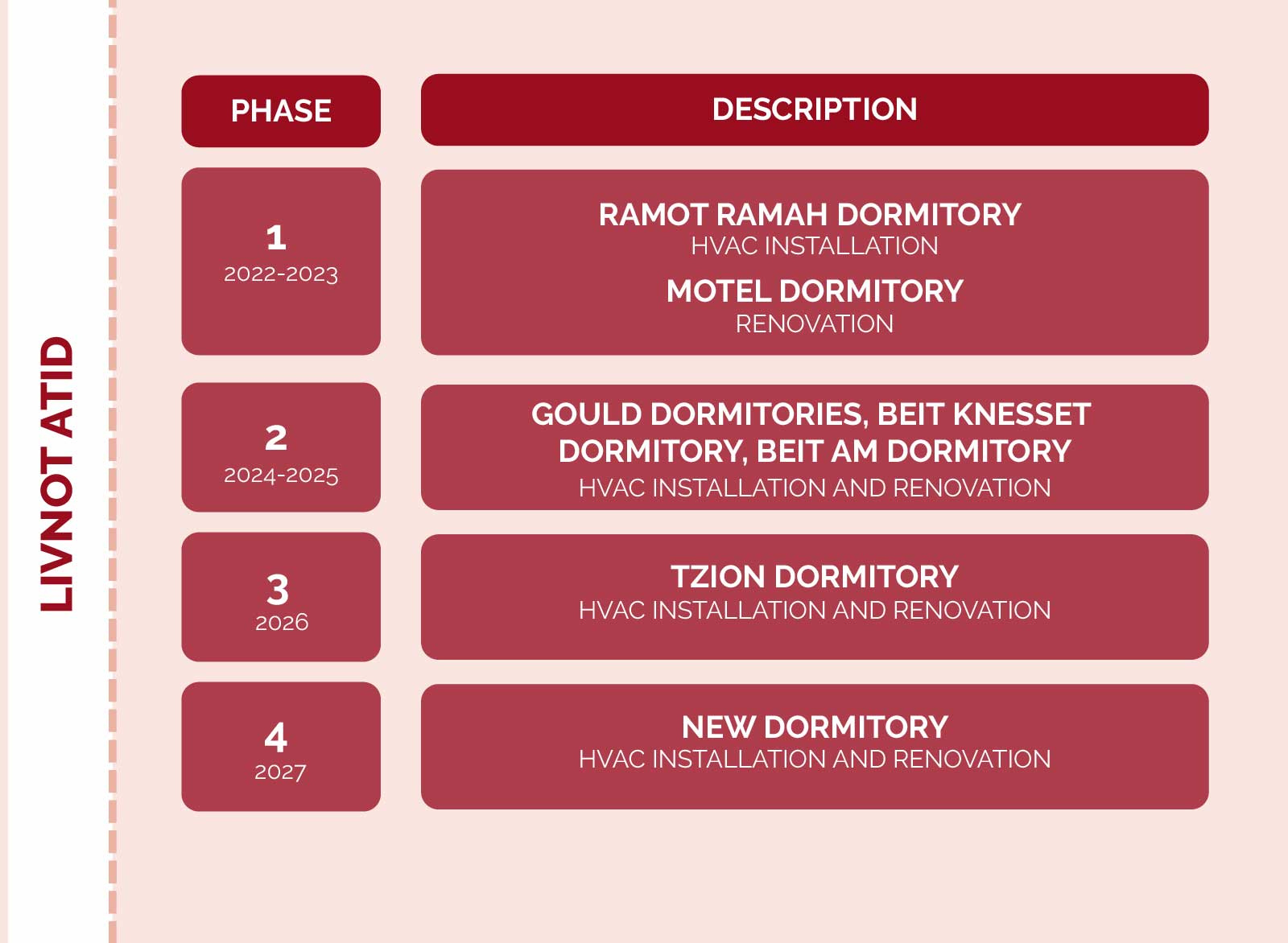 LIVNOT ATID

| PHASE | DESCRIPTION |
|---|---|
| 1 2022-2023 | RAMOT RAMAH DORMITORY HVAC INSTALLATION MOTEL DORMITORY RENOVATION |
| 2 2024-2025 | GOULD DORMITORIES, BEIT KNESSET DORMITORY, BEIT AM DORMITORY HVAC INSTALLATION AND RENOVATION |
| 3 2026 | TZION DORMITORY HVAC INSTALLATION AND RENOVATION |
| 4 2027 | NEW DORMITORY HVAC INSTALLATION AND RENOVATION |